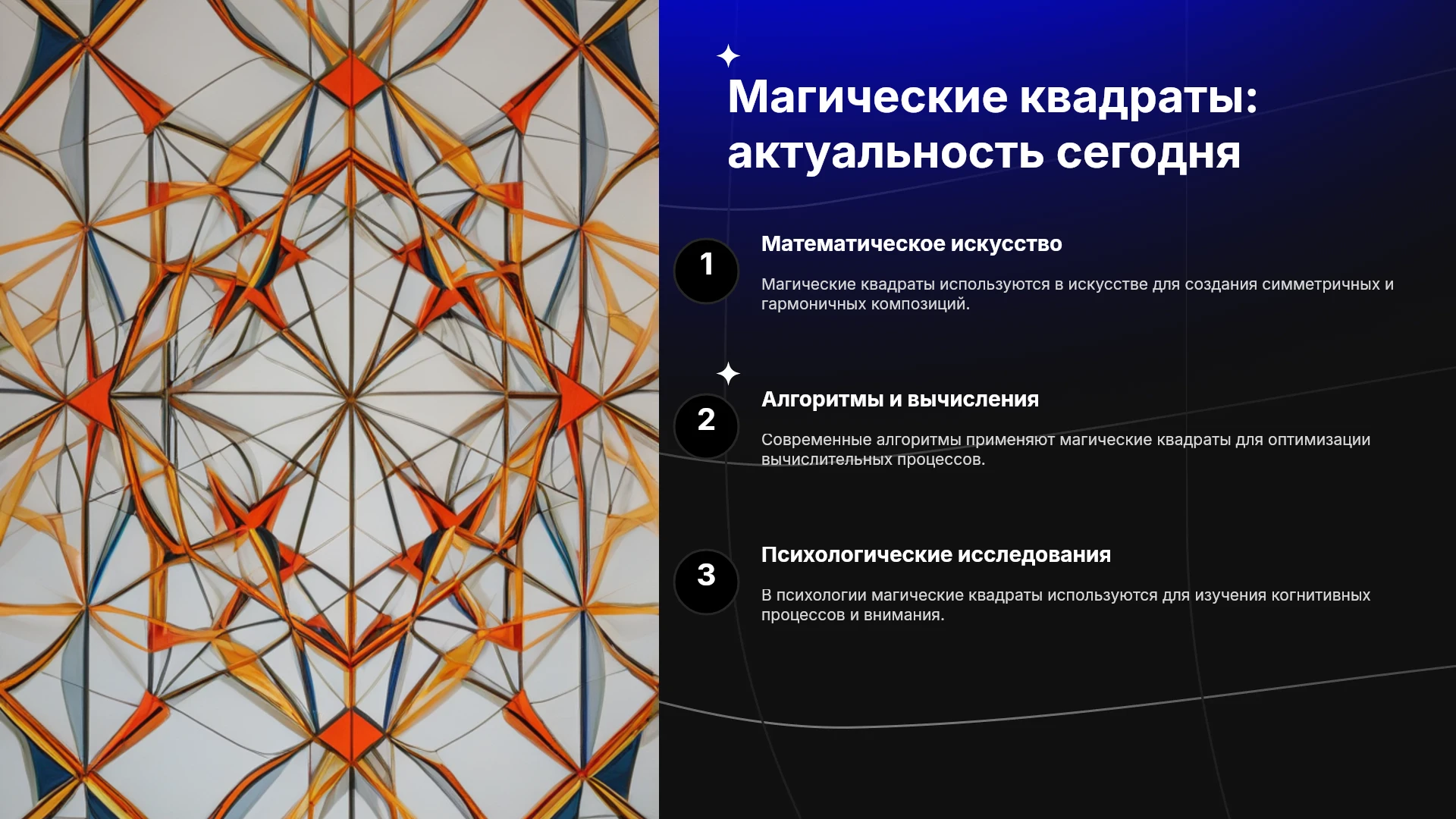 Магические квадраты: актуальность сегодня

1

Математическое искусство

Магические квадраты используются в искусстве для создания симметричных и гармоничных композиций.

2

Алгоритмы и вычисления

Современные алгоритмы применяют магические квадраты для оптимизации вычислительных процессов.

3

Психологические исследования

В психологии магические квадраты используются для изучения когнитивных процессов и внимания.